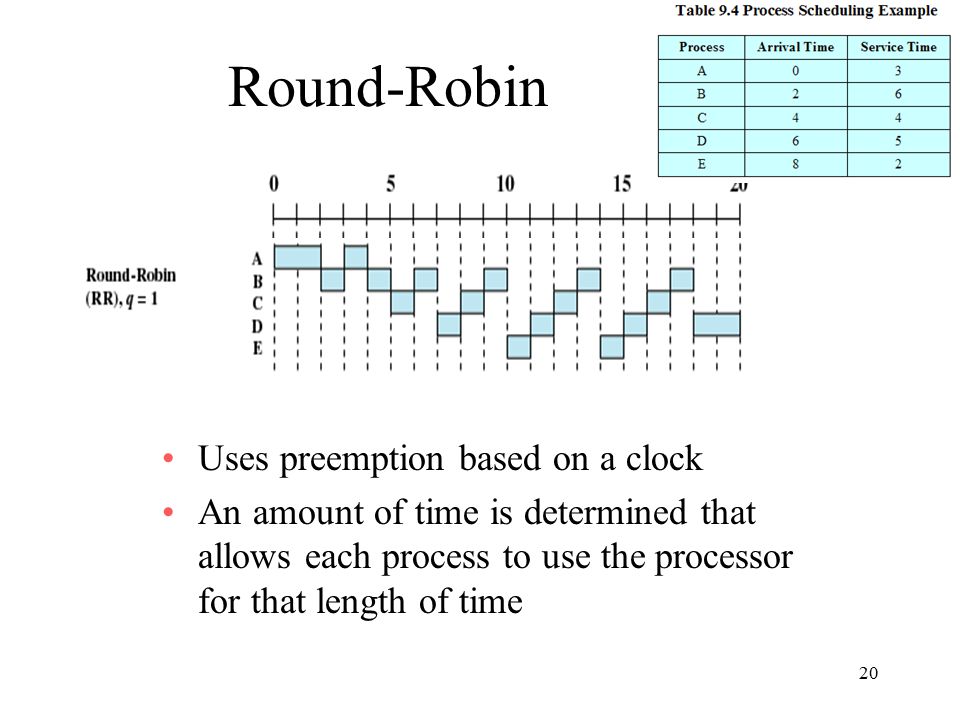 Table 9.4 Process Scheduling Example

| Process | Arrival Time | Service Time |
|---|---|---|
| A | 0 | 3 |
| B | 2 | 6 |
| C | 4 | 4 |
| D | 6 | 5 |
| E | 8 | 2 |

Round-Robin

0 5 10 15 20

Round-Robin (RR), $q = 1$

A
B
C
D
E

• Uses preemption based on a clock
• An amount of time is determined that allows each process to use the processor for that length of time

20